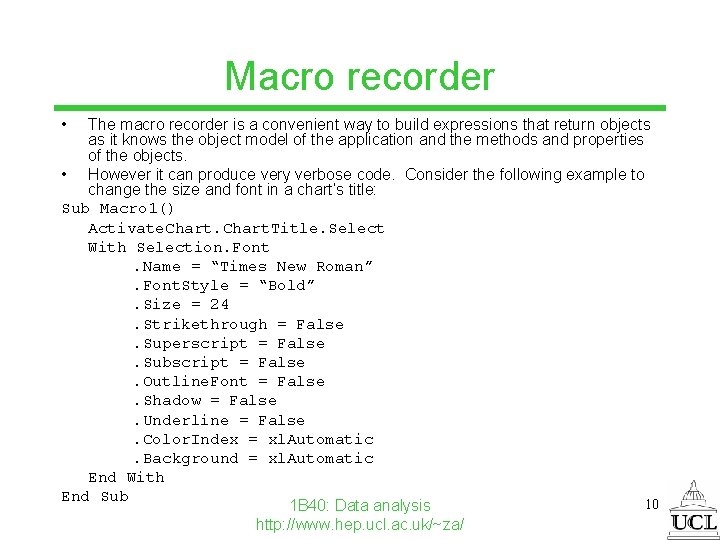 Macro recorder

• The macro recorder is a convenient way to build expressions that return objects as it knows the object model of the application and the methods and properties of the objects.

• However it can produce very verbose code. Consider the following example to change the size and font in a chart's title:

Sub Macro1()
ActivateChart.ChartTitle.Select
With Selection.Font
.Name = “Times New Roman”
.FontStyle = “Bold”
.Size = 24
.Strikethrough = False
.Superscript = False
.Subscript = False
.OutlineFont = False
.Shadow = False
.Underline = False
.ColorIndex = xlAutomatic
.Background = xlAutomatic
End With
End Sub

1B40: Data analysis
http://www.hep.ucl.ac.uk/~za/

10

UCL